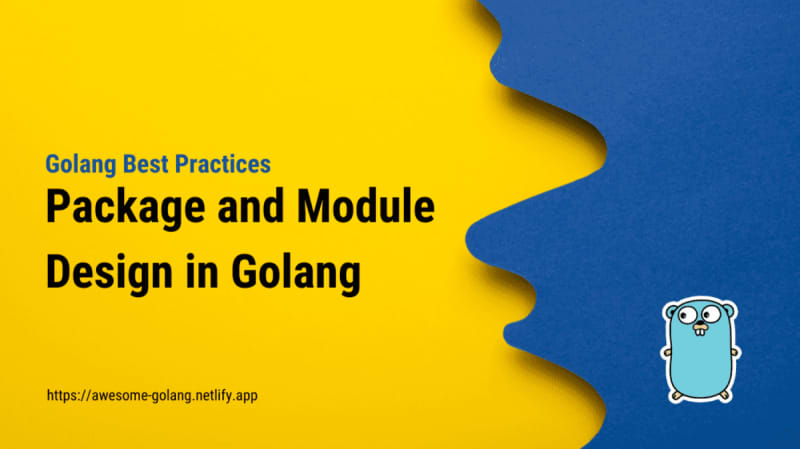 Golang Best Practices

Package and Module Design in Golang

https://awesome-golang.netlify.app